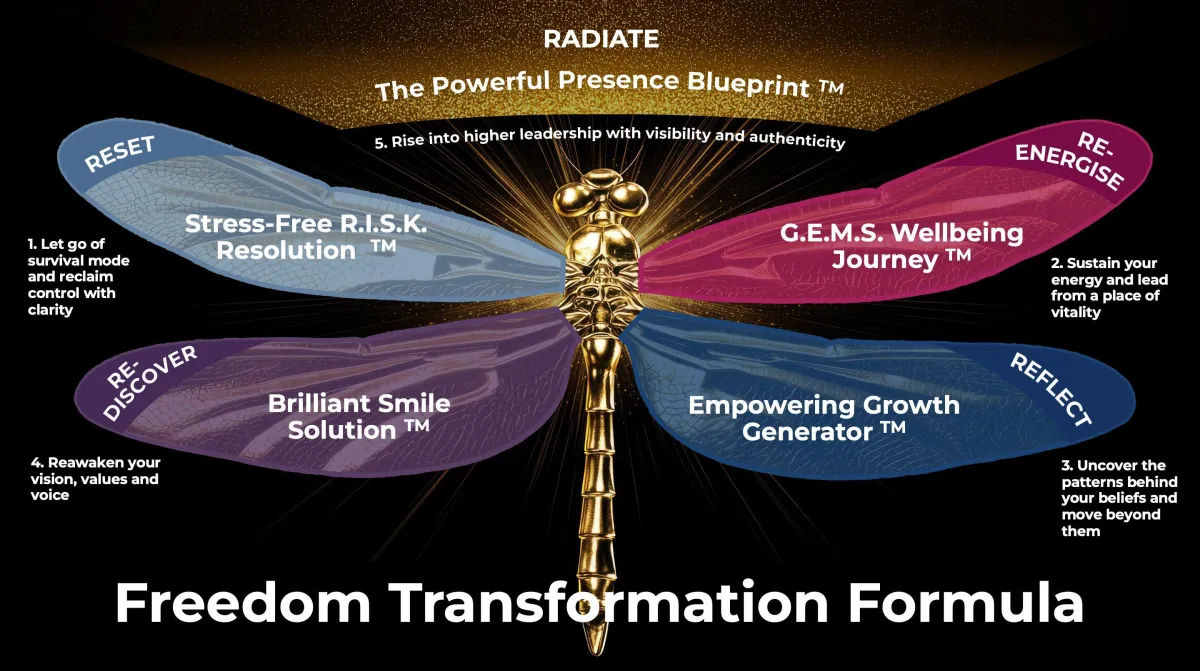 RADIATE

The Powerful Presence Blueprint ™

5. Rise into higher leadership with visibility and authenticity

RESET

Stress-Free R.I.S.K. Resolution ™

1. Let go of survival mode and reclaim control with clarity

RE-ENERGISE

G.E.M.S. Wellbeing Journey ™

2. Sustain your energy and lead from a place of vitality

RE-DISCOVER

Brilliant Smile Solution ™

4. Reawaken your vision, values and voice

REFLECT

Empowering Growth Generator ™

3. Uncover the patterns behind your beliefs and move beyond them

Freedom Transformation Formula